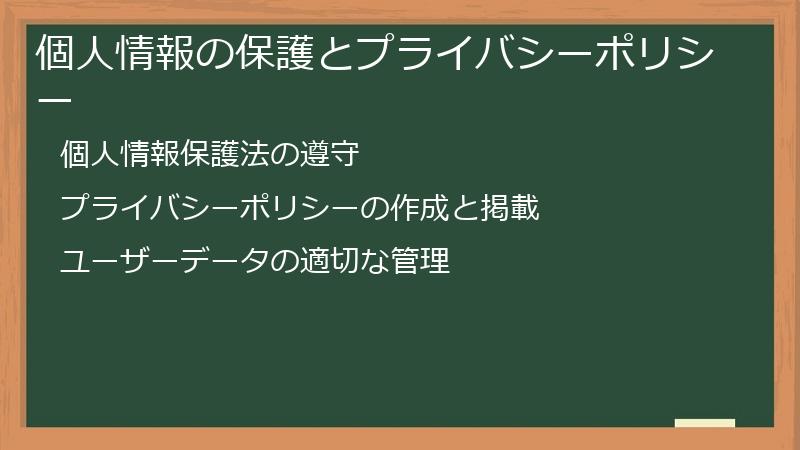 個人情報の保護とプライバシーポリシー

個人情報保護法の遵守

プライバシーポリシーの作成と掲載

ユーザーデータの適切な管理